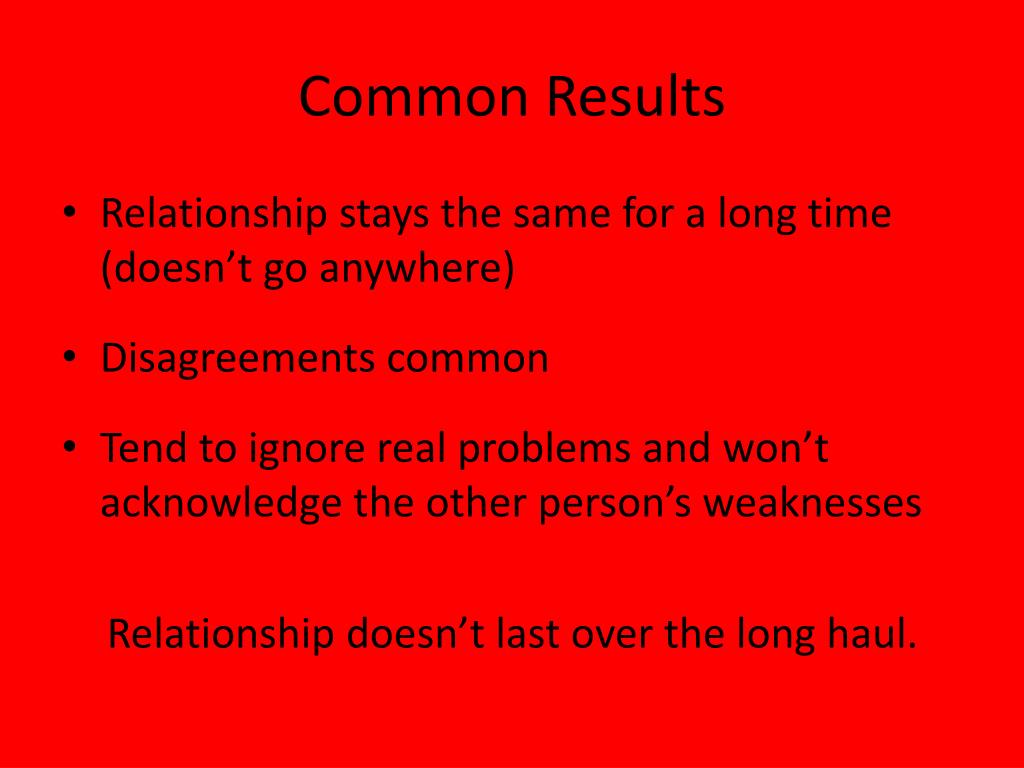 Common Results

• Relationship stays the same for a long time (doesn’t go anywhere)

• Disagreements common

• Tend to ignore real problems and won’t acknowledge the other person’s weaknesses

Relationship doesn’t last over the long haul.